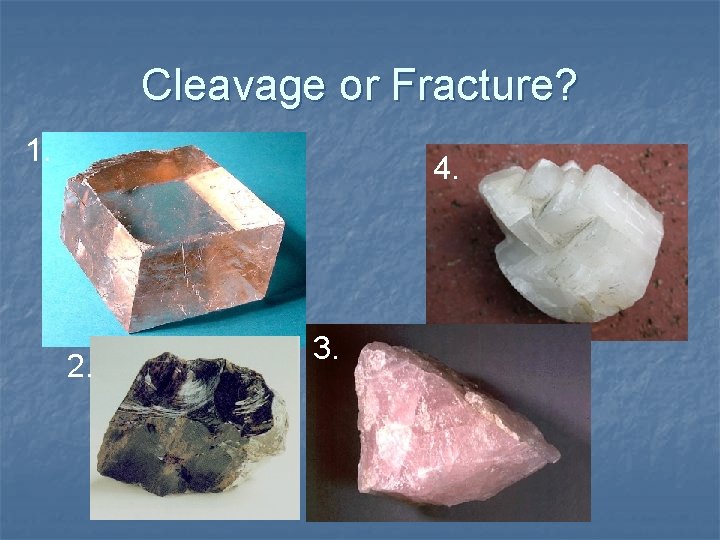 Cleavage or Fracture?

1.

4.

2.

3.